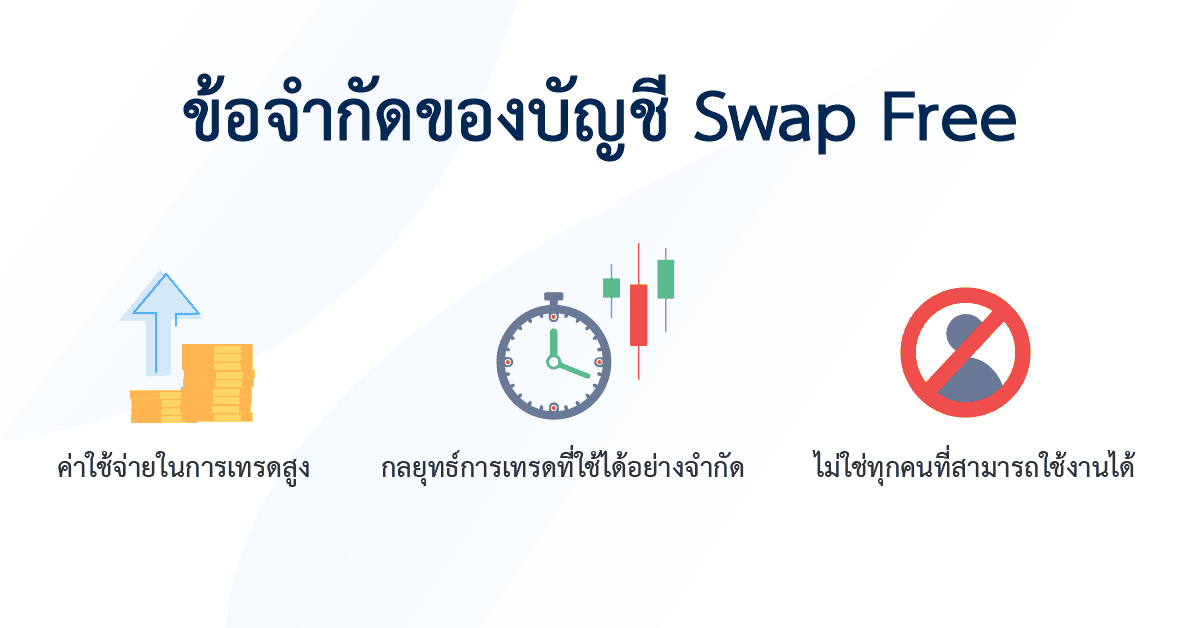 ข้อจำกัดของบัญชี Swap Free

ค่าใช้จ่ายในการเทรดสูง

กลยุทธ์การเทรดที่ใช้ได้อย่างจำกัด

ไม่ใช่ทุกคนที่สามารถใช้งานได้